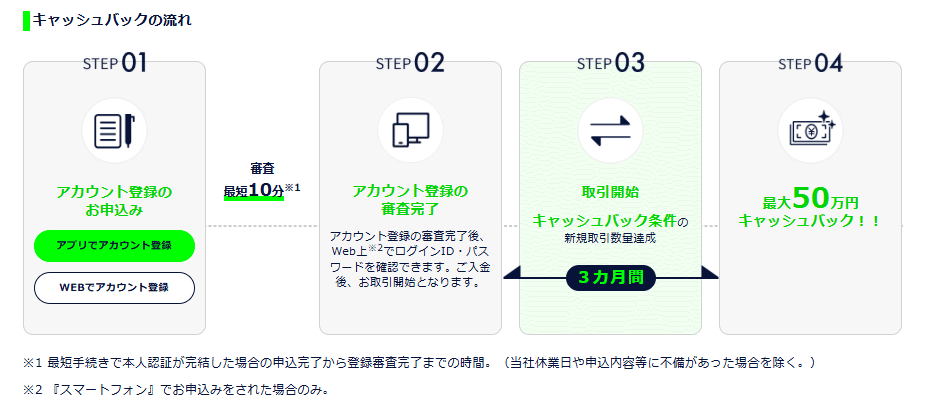 キャッシュバックの流れ

STEP 01

アカウント登録のお申込み

アプリでアカウント登録

WEBでアカウント登録

審査
最短10分※1

STEP 02

アカウント登録の審査完了

アカウント登録の審査完了後、Web上※2でログインID・パスワードを確認できます。ご入金後、お取引開始となります。

STEP 03

取引開始

キャッシュバック条件の新規取引数量達成

3カ月間

STEP 04

最大50万円キャッシュバック！！

※1 最短手続きで本人認証が完結した場合の申込完了から登録審査完了までの時間。（当社休業日や申込内容等に不備があった場合を除く。）

※2 『スマートフォン』でお申込みをされた場合のみ。